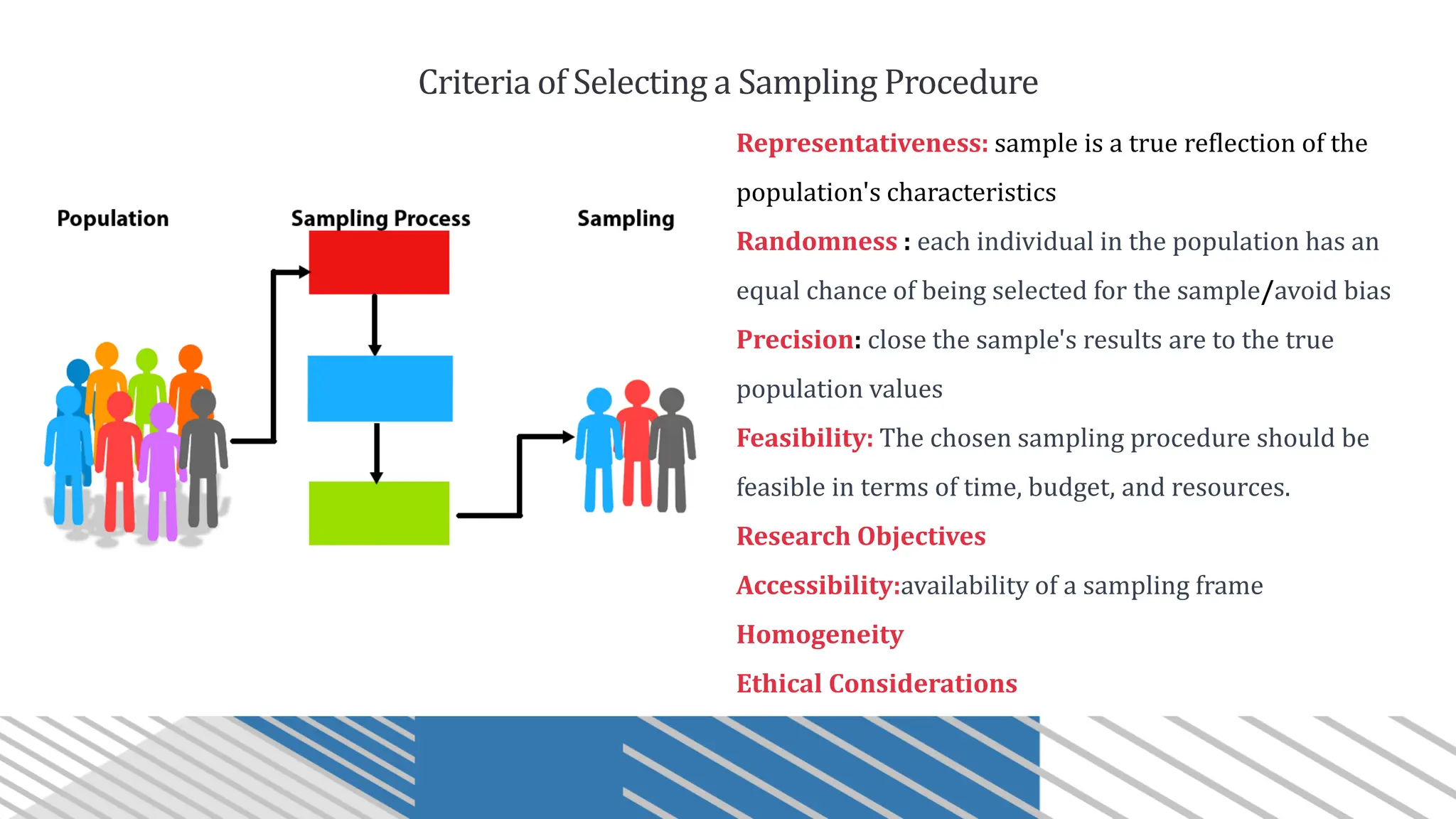 Criteria of Selecting a Sampling Procedure

Population

Sampling Process

Sampling

Representativeness: sample is a true reflection of the population's characteristics

Randomness : each individual in the population has an equal chance of being selected for the sample/avoid bias

Precision: close the sample's results are to the true population values

Feasibility: The chosen sampling procedure should be feasible in terms of time, budget, and resources.

Research Objectives

Accessibility:availability of a sampling frame

Homogeneity

Ethical Considerations